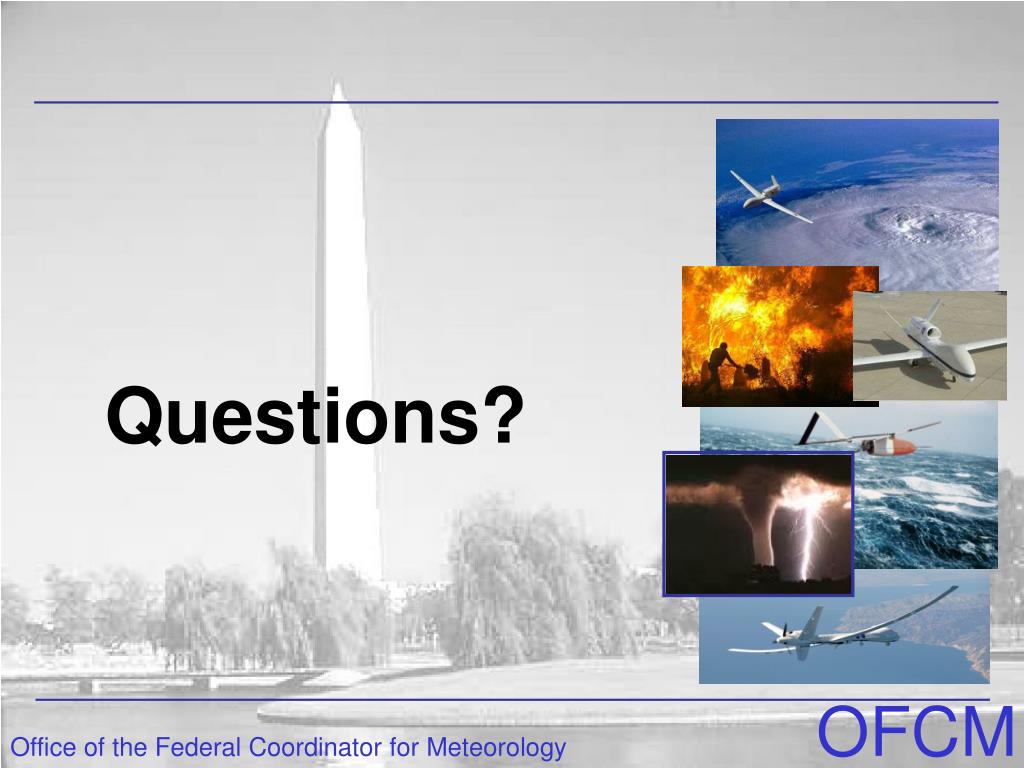 Questions?

Office of the Federal Coordinator for Meteorology

OFCM